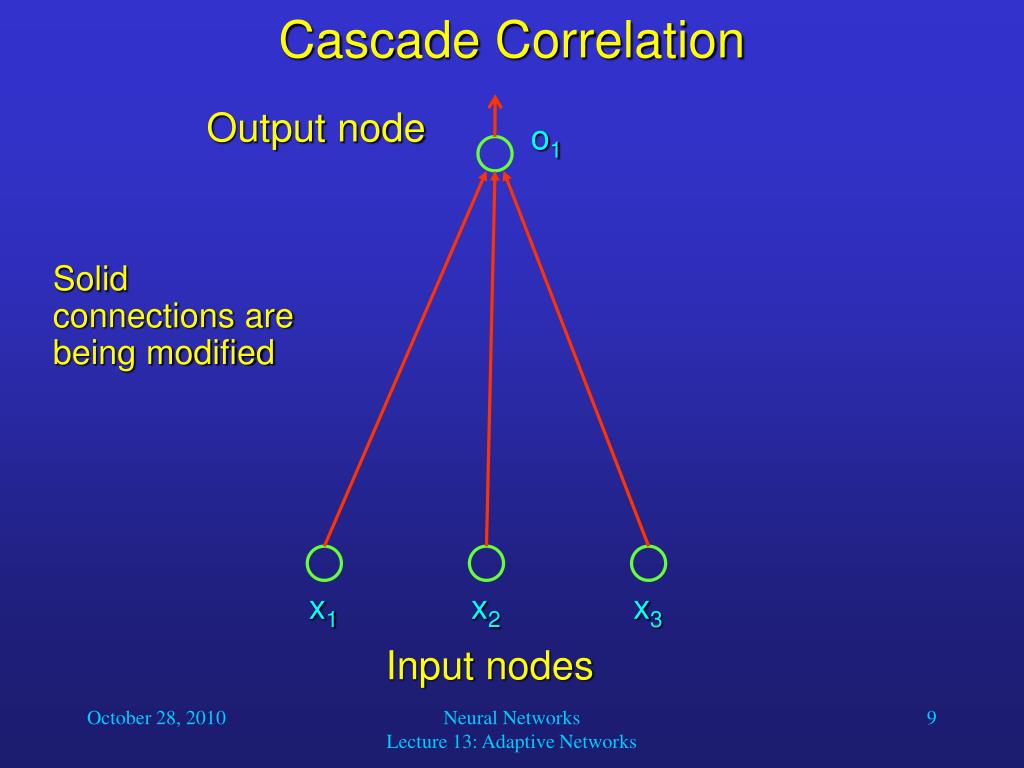 Cascade Correlation

Output node

$o_1$

Solid connections are being modified

$x_1$ $x_2$ $x_3$

Input nodes

October 28, 2010

Neural Networks
Lecture 13: Adaptive Networks

9